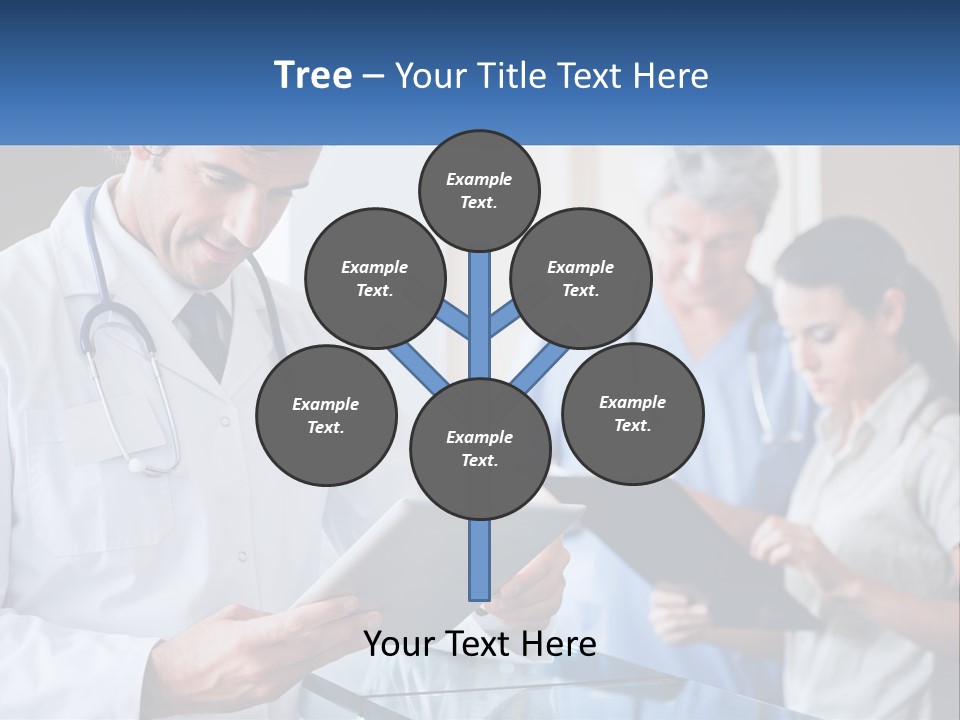 Tree – Your Title Text Here

Example Text.

Example Text.

Example Text.

Example Text.

Example Text.

Example Text.

Your Text Here